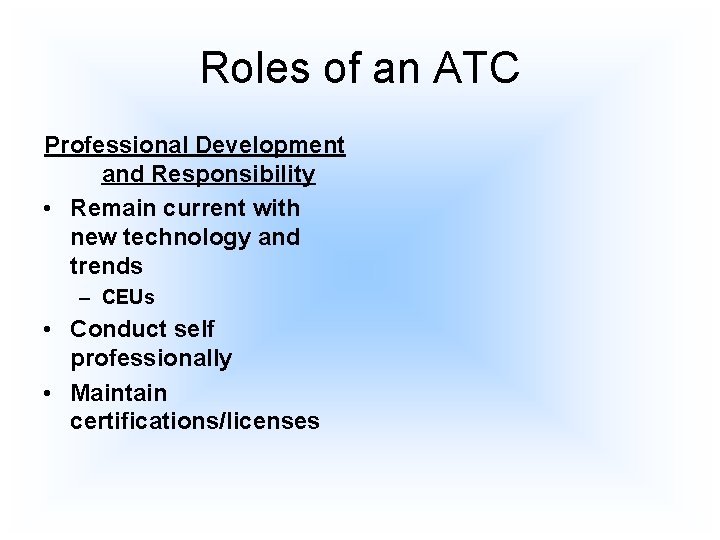 Roles of an ATC

Professional Development and Responsibility

• Remain current with new technology and trends
  – CEUs
• Conduct self professionally
• Maintain certifications/licenses